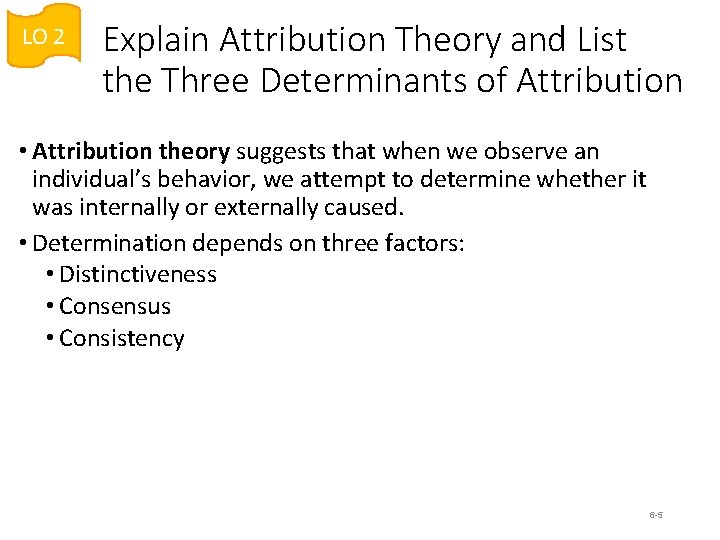 LO 2

Explain Attribution Theory and List the Three Determinants of Attribution

• Attribution theory suggests that when we observe an individual's behavior, we attempt to determine whether it was internally or externally caused.

• Determination depends on three factors:
• Distinctiveness
• Consensus
• Consistency

6-5